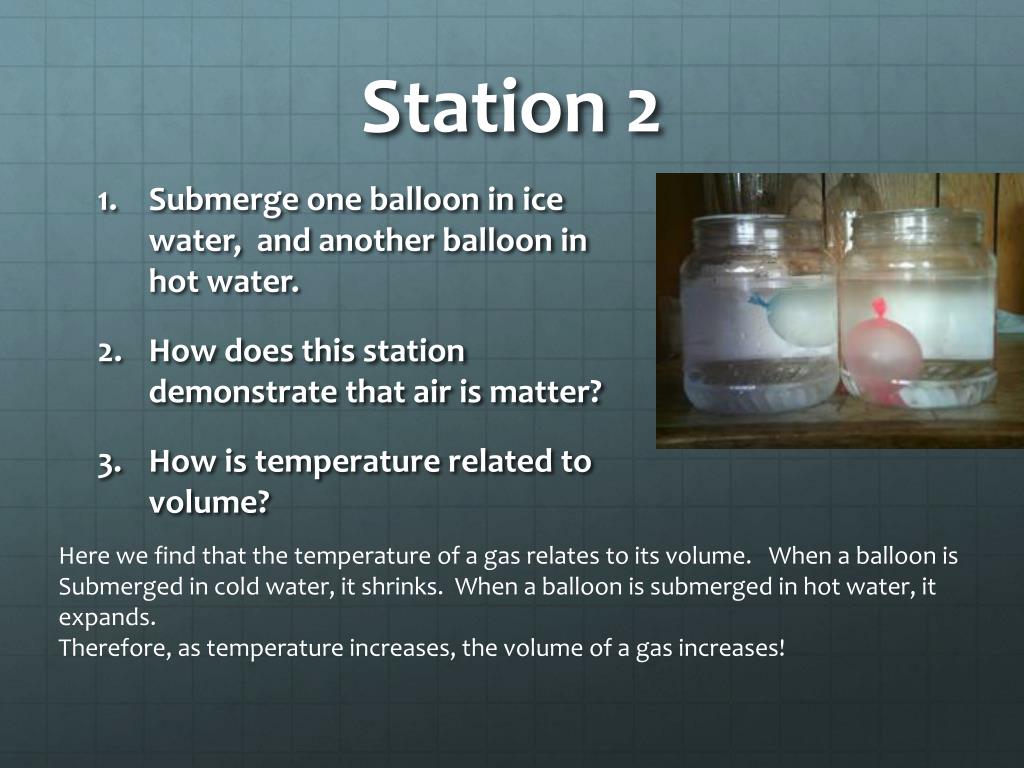 Station 2

1. Submerge one balloon in ice water, and another balloon in hot water.
2. How does this station demonstrate that air is matter?
3. How is temperature related to volume?

Here we find that the temperature of a gas relates to its volume. When a balloon is Submerged in cold water, it shrinks. When a balloon is submerged in hot water, it expands.
Therefore, as temperature increases, the volume of a gas increases!